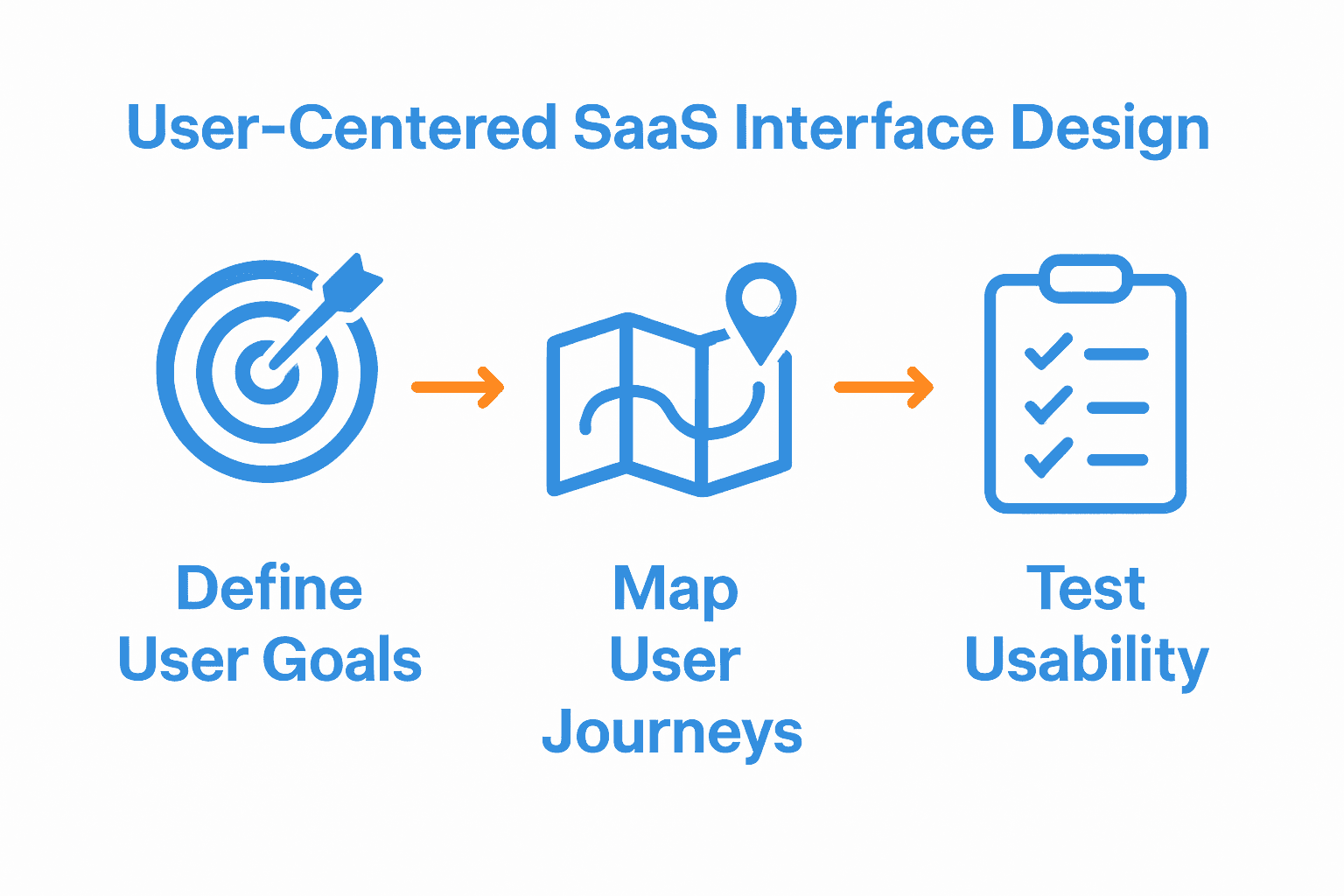 User-Centered SaaS Interface Design

Define User Goals

Map User Journeys

Test Usability